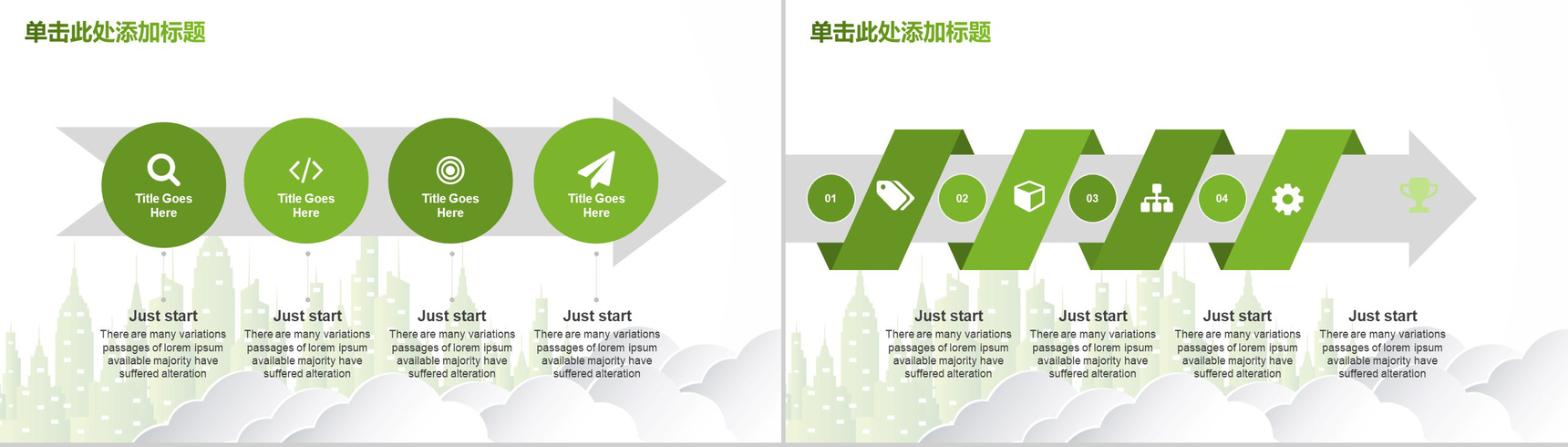 单击此处添加标题

Title Goes Here

Title Goes Here

Title Goes Here

Title Goes Here

Just start
There are many variations passages of lorem ipsum available majority have suffered alteration

Just start
There are many variations passages of lorem ipsum available majority have suffered alteration

Just start
There are many variations passages of lorem ipsum available majority have suffered alteration

Just start
There are many variations passages of lorem ipsum available majority have suffered alteration

单击此处添加标题

01

02

03

04

Just start
There are many variations passages of lorem ipsum available majority have suffered alteration

Just start
There are many variations passages of lorem ipsum available majority have suffered alteration

Just start
There are many variations passages of lorem ipsum available majority have suffered alteration

Just start
There are many variations passages of lorem ipsum available majority have suffered alteration